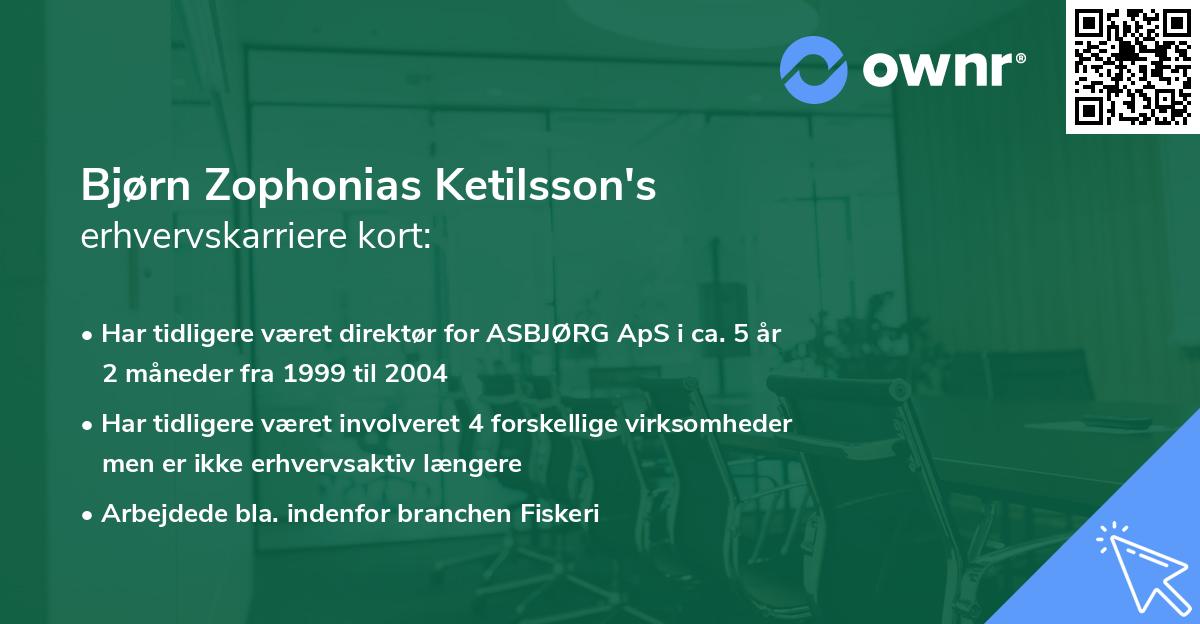 ownr®

Bjørn Zophonias Ketilsson's
erhvervskarriere kort:

• Har tidligere været direktør for ASBJØRG ApS i ca. 5 år 2 måneder fra 1999 til 2004

• Har tidligere været involveret 4 forskellige virksomheder men er ikke erhvervsaktiv længere

• Arbejdede bla. indenfor branchen Fiskeri